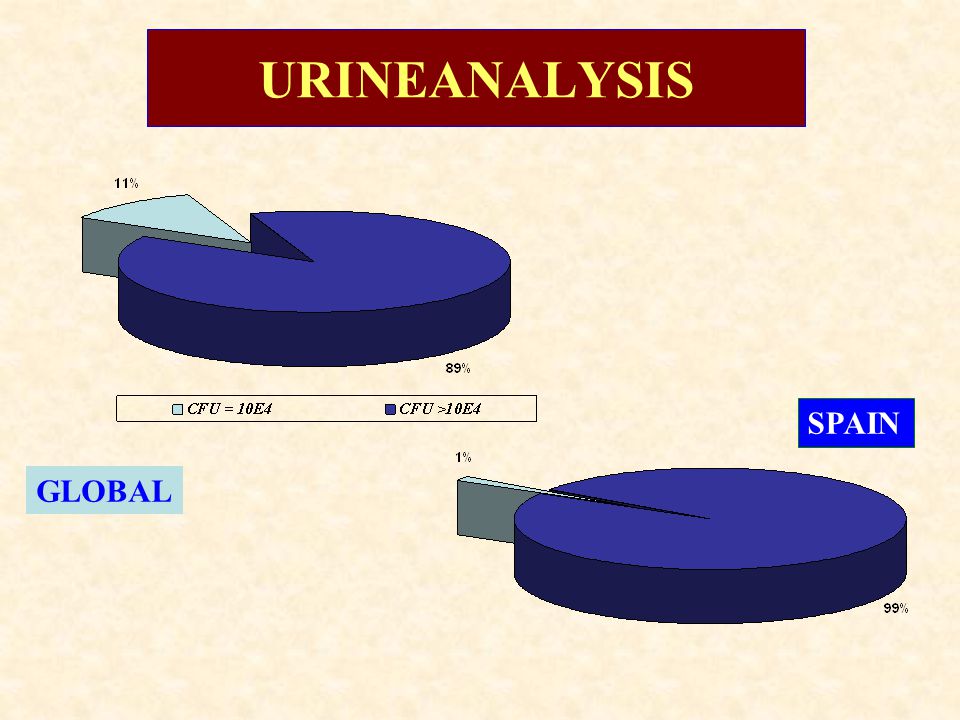 URINEANALYSIS

11%

89%

CFU = 10E4

CFU >10E4

SPAIN

GLOBAL

1%

99%